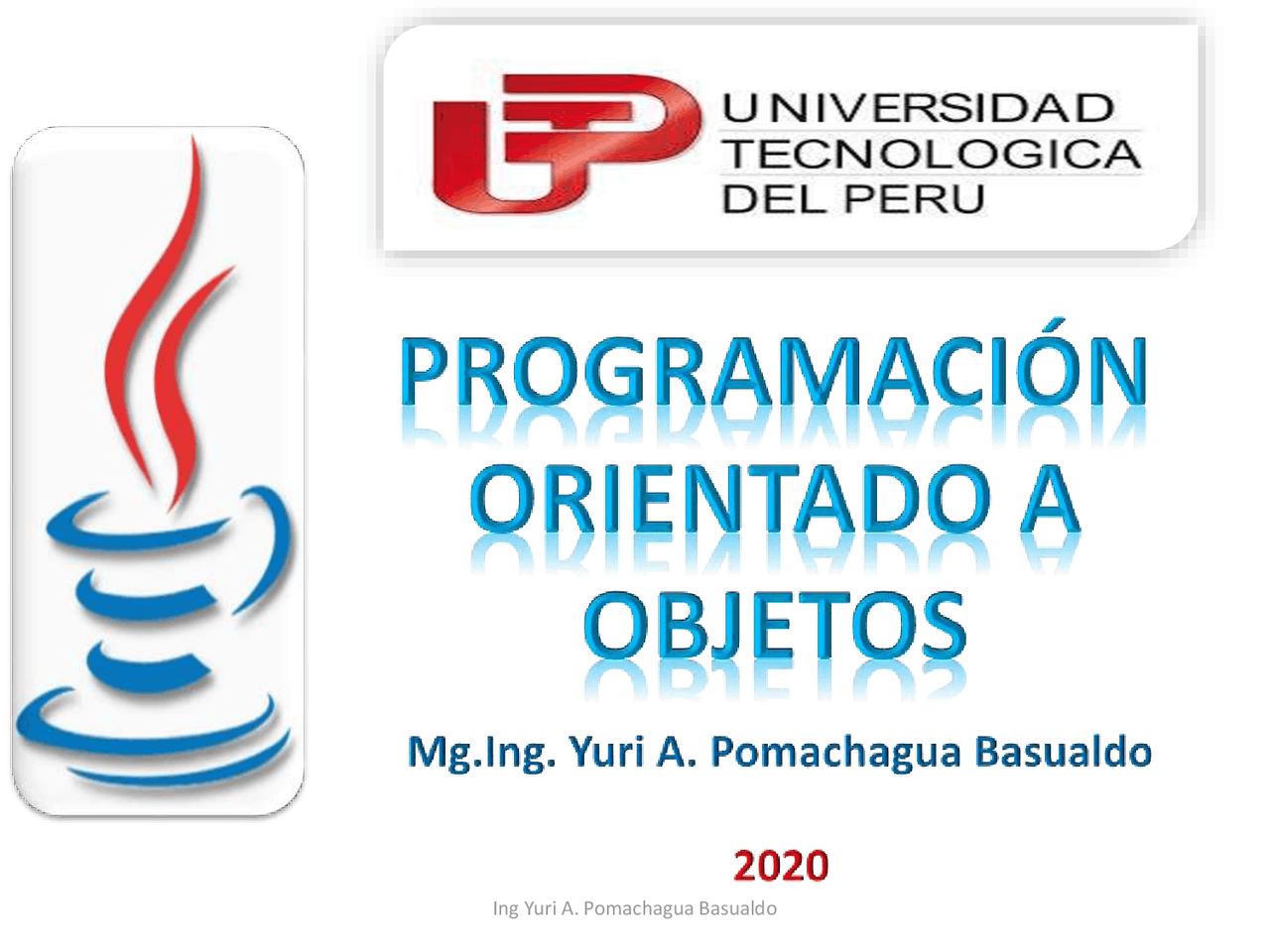 UTP UNIVERSIDAD TECNOLOGICA DEL PERU

PROGRAMACIÓN ORIENTADO A OBJETOS

Mg.Ing. Yuri A. Pomachagua Basualdo

2020

Ing Yuri A. Pomachagua Basualdo